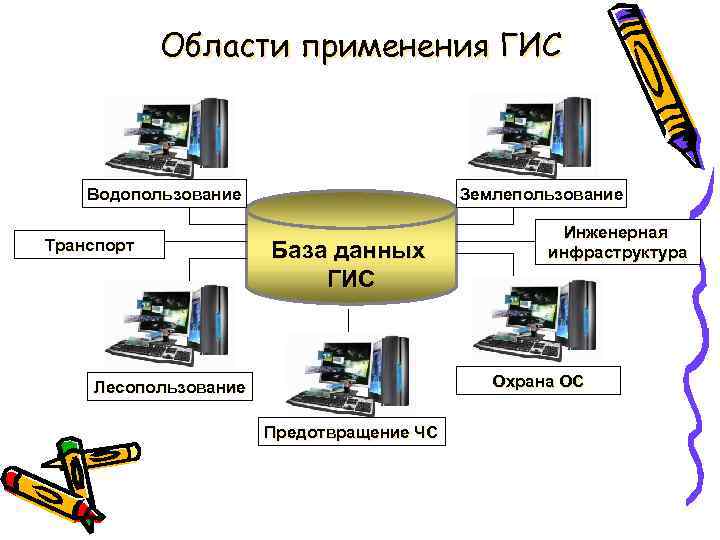 Области применения ГИС

Водопользование

Землепользование

Транспорт

База данных ГИС

Инженерная инфраструктура

Лесопользование

Охрана ОС

Предотвращение ЧС